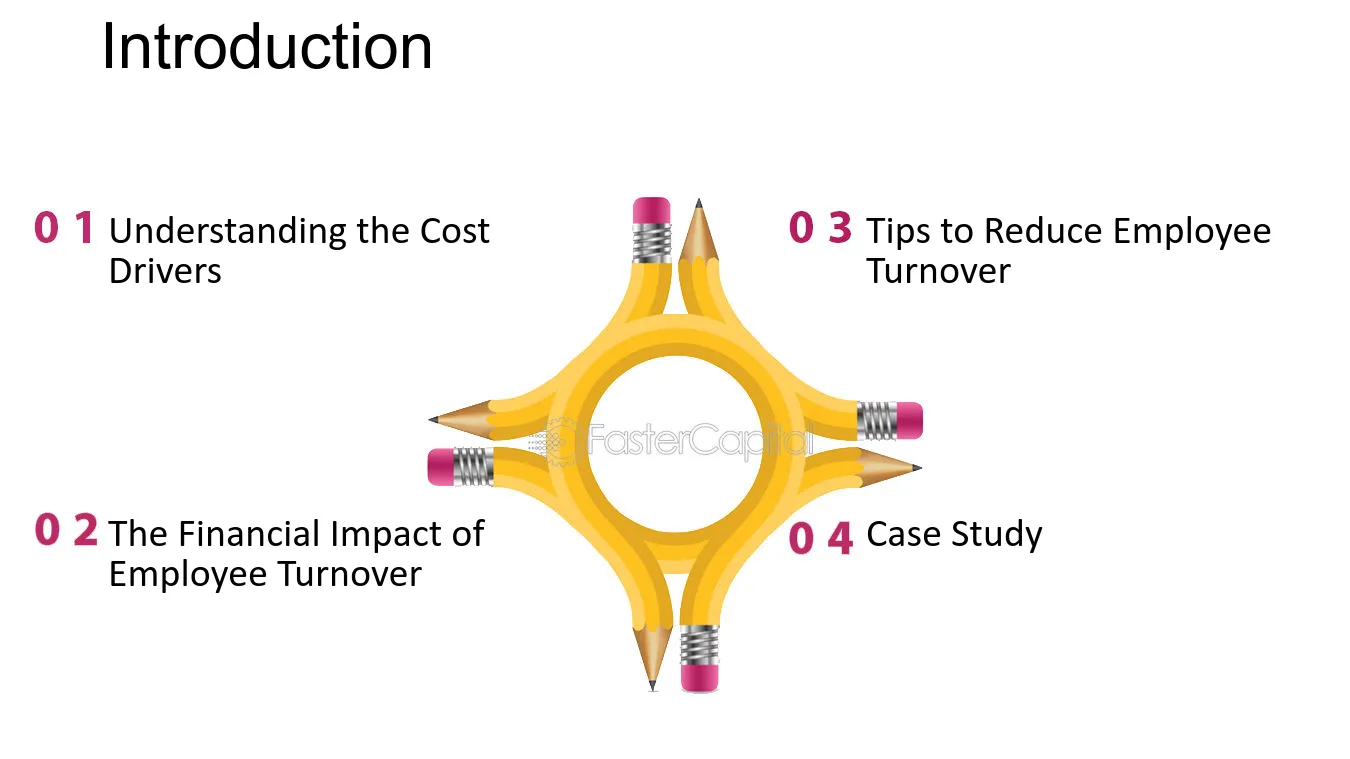 Introduction

0 1 Understanding the Cost Drivers

0 2 The Financial Impact of Employee Turnover

0 3 Tips to Reduce Employee Turnover

0 4 Case Study

FasterCapital